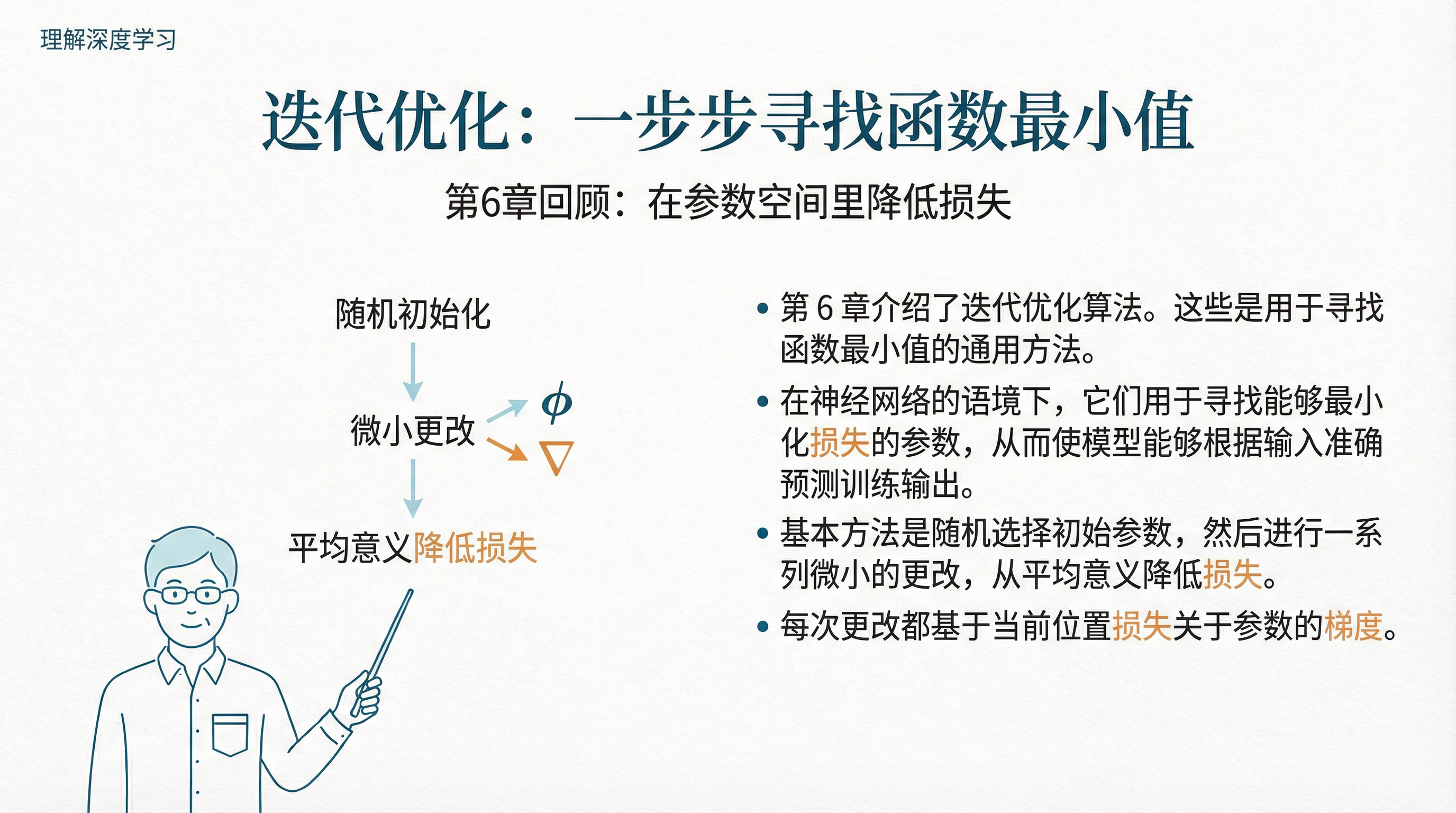 理解深度学习

迭代优化：一步步寻找函数最小值

第6章回顾：在参数空间里降低损失

随机初始化

微小更改

$\phi$

$\nabla$

平均意义降低损失

• 第 6 章介绍了迭代优化算法。这些是用于寻找函数最小值的通用方法。

• 在神经网络的语境下，它们用于寻找能够最小化损失的参数，从而使模型能够根据输入准确预测训练输出。

• 基本方法是随机选择初始参数，然后进行一系列微小的更改，从平均意义降低损失。

• 每次更改都基于当前位置损失关于参数的梯度。